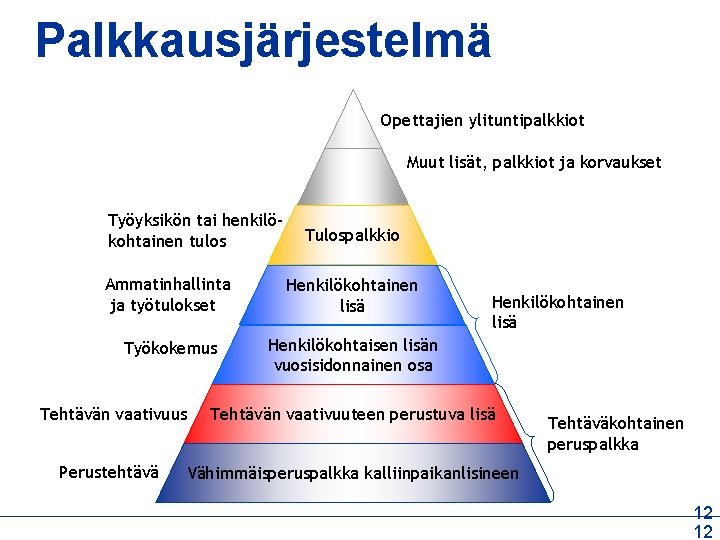 Palkkausjärjestelmä

Opettajien ylituntipalkkiot

Muut lisät, palkkiot ja korvaukset

Työyksikön tai henkilökohtainen tulos

Tulospalkkio

Ammatinhallinta ja työtulokset

Henkilökohtainen lisä

Henkilökohtainen lisä

Työkokemus

Henkilökohtaisen lisän vuosisidonnainen osa

Tehtävän vaativuus

Tehtävän vaativuuteen perustuva lisä

Tehtäväkohtainen peruspalkka

Perustehtävä

Vähimmäisperuspalkka kalliinpaikanlisineen

12
12